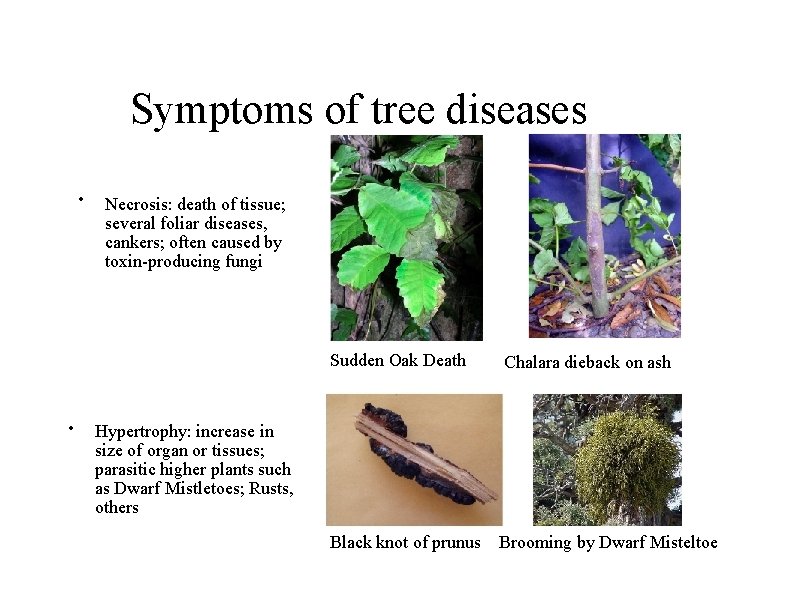 Symptoms of tree diseases

• Necrosis: death of tissue; several foliar diseases, cankers; often caused by toxin-producing fungi

Sudden Oak Death

Chalara dieback on ash

• Hypertrophy: increase in size of organ or tissues; parasitic higher plants such as Dwarf Mistletoes; Rusts, others

Black knot of prunus

Brooming by Dwarf Misteltoe